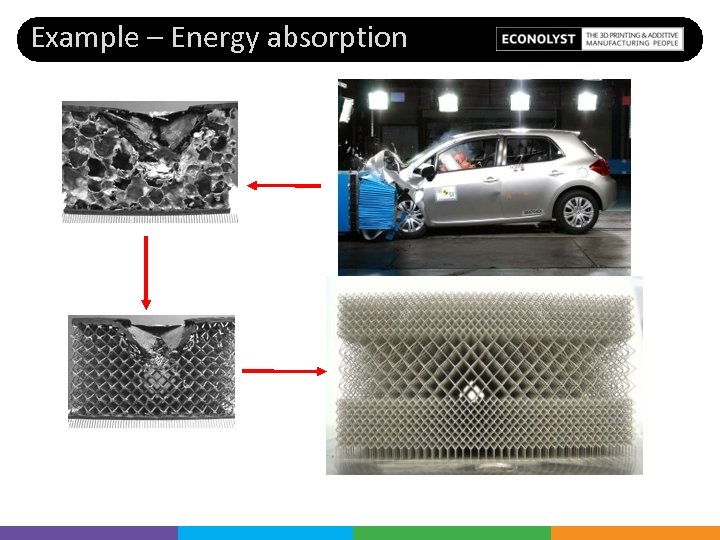 Example – Energy absorption

ECONOLYST THE 3D PRINTING & ADDITIVE MANUFACTURING PEOPLE